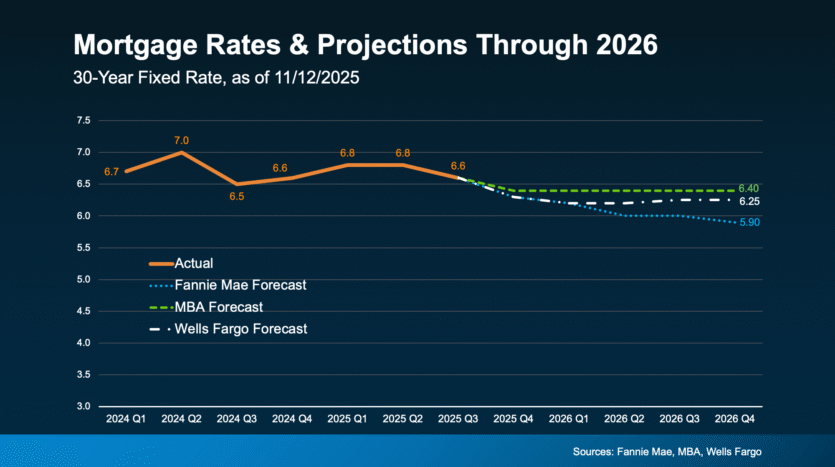 Mortgage Rates & Projections Through 2026

30-Year Fixed Rate, as of 11/12/2025

7.5
7.0
6.5
6.0
5.5
5.0
4.5
4.0
3.5
3.0

6.7
7.0
6.5
6.6
6.8
6.8
6.6
6.40
6.25
5.90

Actual
Fannie Mae Forecast
MBA Forecast
Wells Fargo Forecast

2024 Q1
2024 Q2
2024 Q3
2024 Q4
2025 Q1
2025 Q2
2025 Q3
2025 Q4
2026 Q1
2026 Q2
2026 Q3
2026 Q4

Sources: Fannie Mae, MBA, Wells Fargo